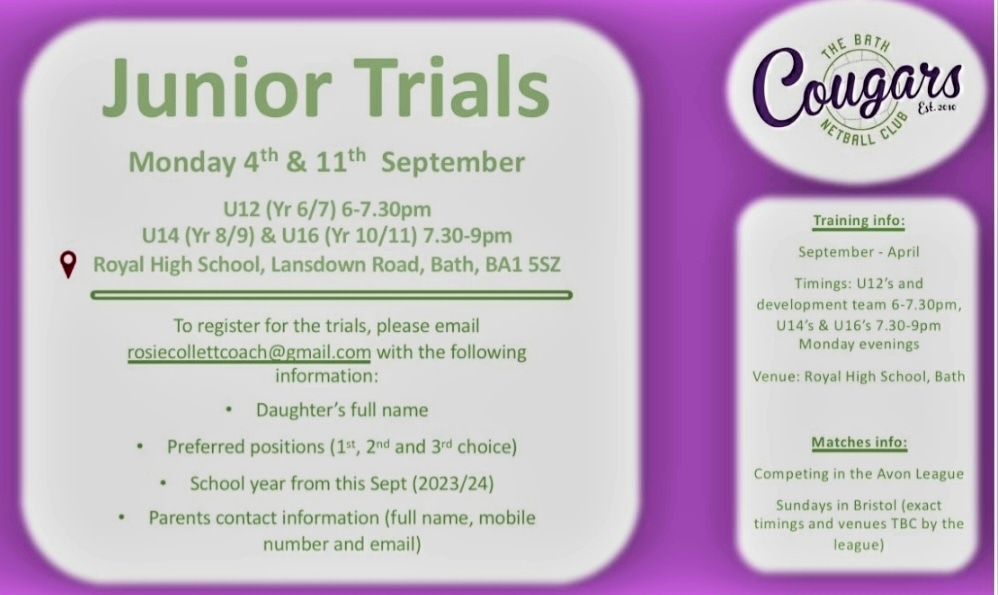 Junior Trials

Monday 4th & 11th September

U12 (Yr 6/7) 6-7.30pm
U14 (Yr 8/9) & U16 (Yr 10/11) 7.30-9pm
Royal High School, Lansdown Road, Bath, BA1 5SZ

To register for the trials, please email rosiecollettcoach@gmail.com with the following information:

• Daughter's full name
• Preferred positions (1st, 2nd and 3rd choice)
• School year from this Sept (2023/24)
• Parents contact information (full name, mobile number and email)

THE BATH
Cougars
Est. 2010
NETBALL CLUB

Training info:

September - April

Timings: U12's and development team 6-7.30pm, U14's & U16's 7.30-9pm Monday evenings

Venue: Royal High School, Bath

Matches info:

Competing in the Avon League

Sundays in Bristol (exact timings and venues TBC by the league)